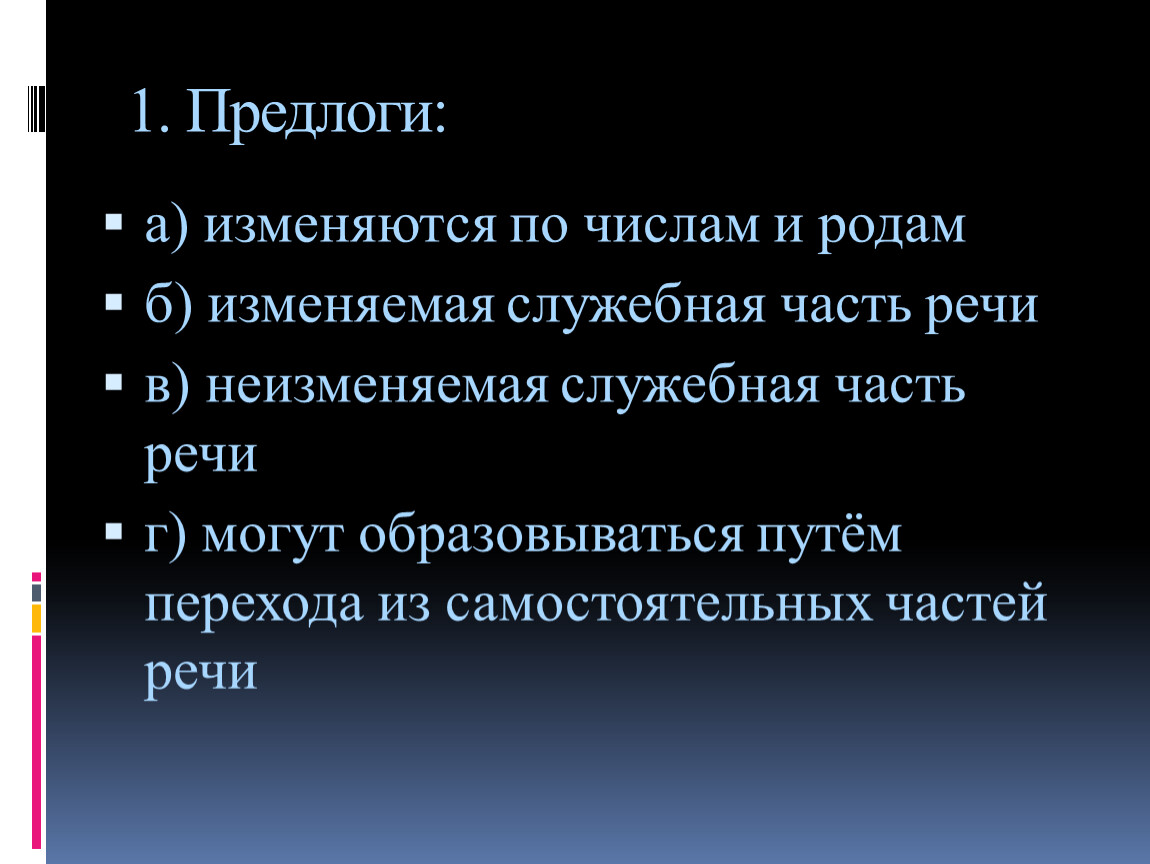 1. Предлоги:

а) изменяются по числам и родам

б) изменяемая служебная часть речи

в) неизменяемая служебная часть речи

г) могут образовываться путём перехода из самостоятельных частей речи